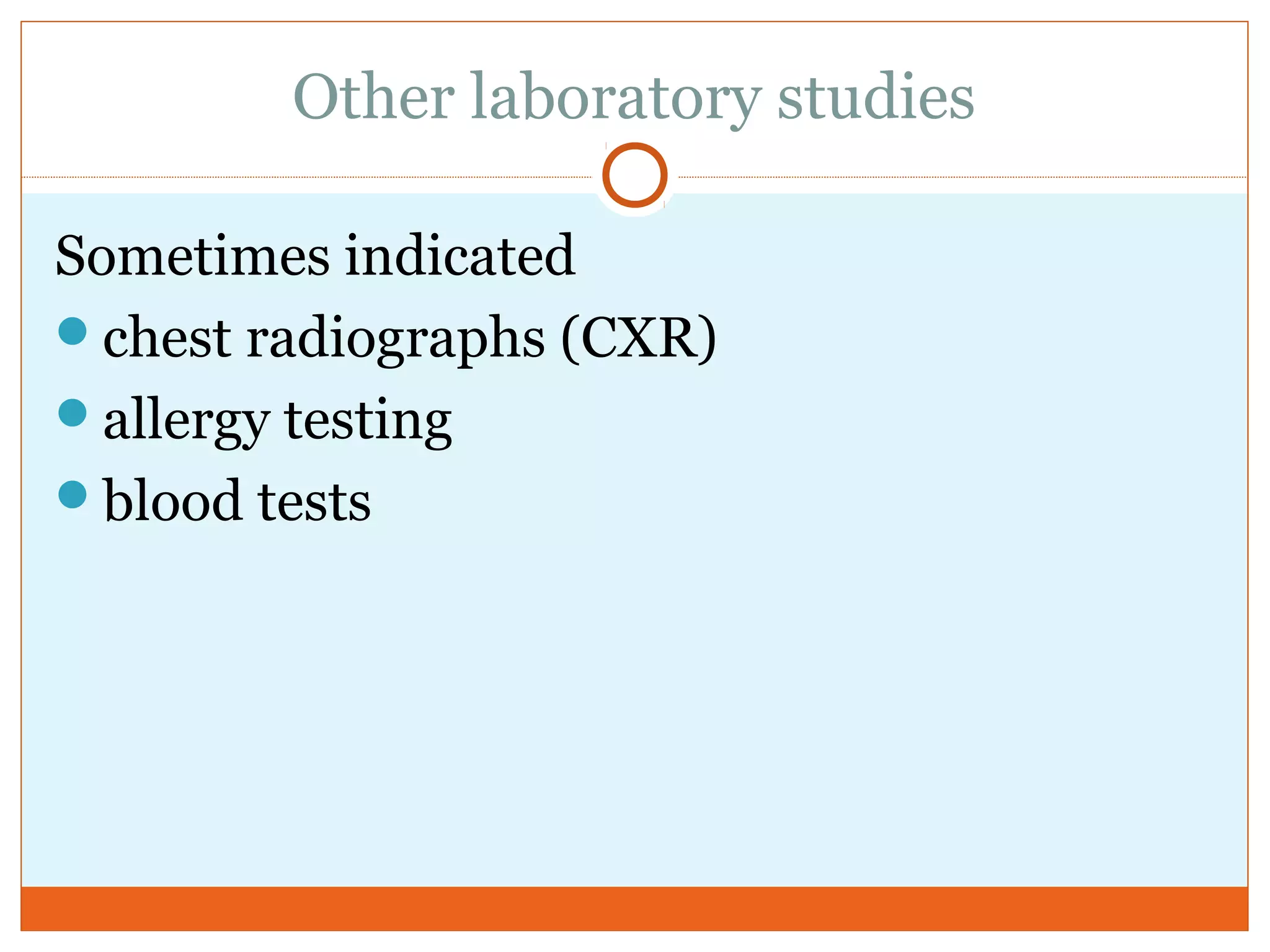 Other laboratory studies

Sometimes indicated

- chest radiographs (CXR)
- allergy testing
- blood tests